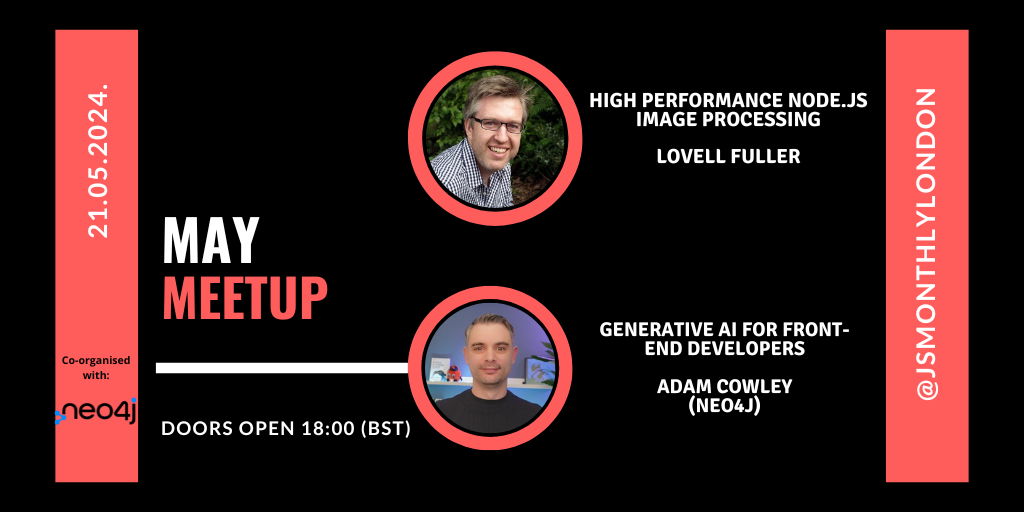 21.05.2024.

Co-organised with:

neo4j

MAY
MEETUP

DOORS OPEN 18:00 (BST)

HIGH PERFORMANCE NODE.JS IMAGE PROCESSING

LOVELL FULLER

GENERATIVE AI FOR FRONT-END DEVELOPERS

ADAM COWLEY (NEO4J)

@JSMONTHLYLONDON